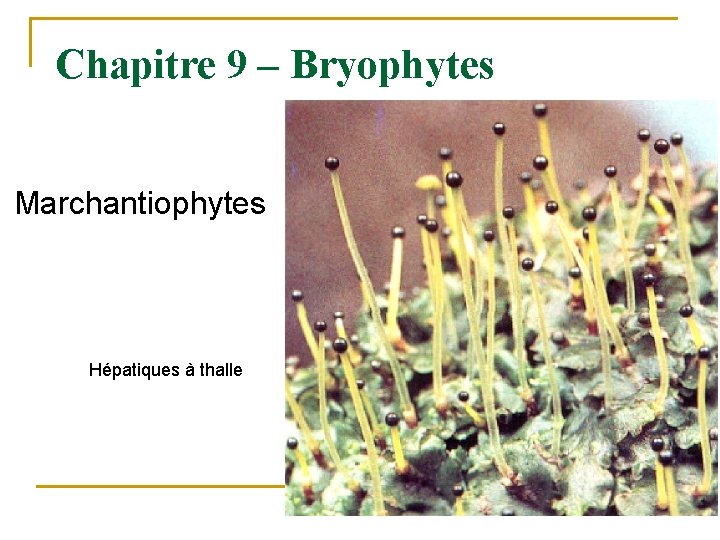 Chapitre 9 – Bryophytes

Marchantiophytes

Hépatiques à thalle